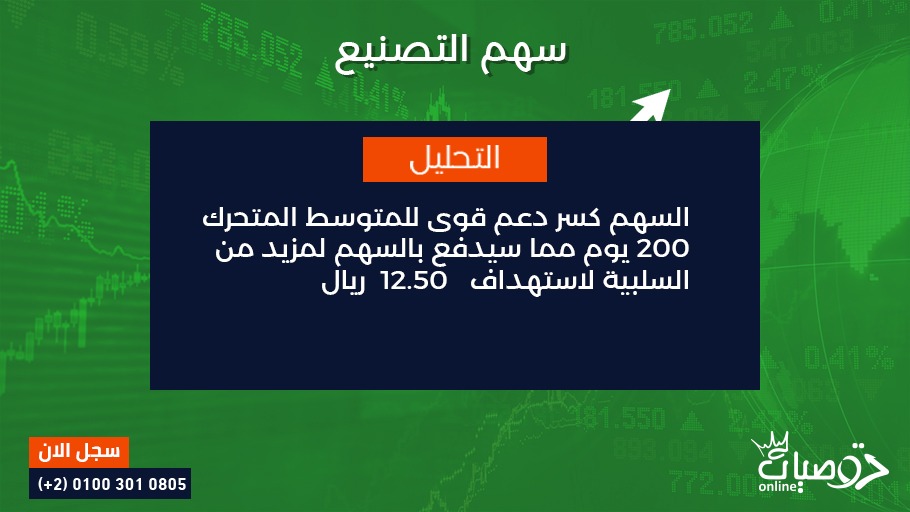 سهم التصنيع

التحليل

السهم كسر دعم قوى للمتوسط المتحرك 200 يوم مما سيدفع بالسهم لمزيد من السلبية لاستهداف 12.50 ريال

سجل الان
(+2) 0100 301 0805

توصيات
online